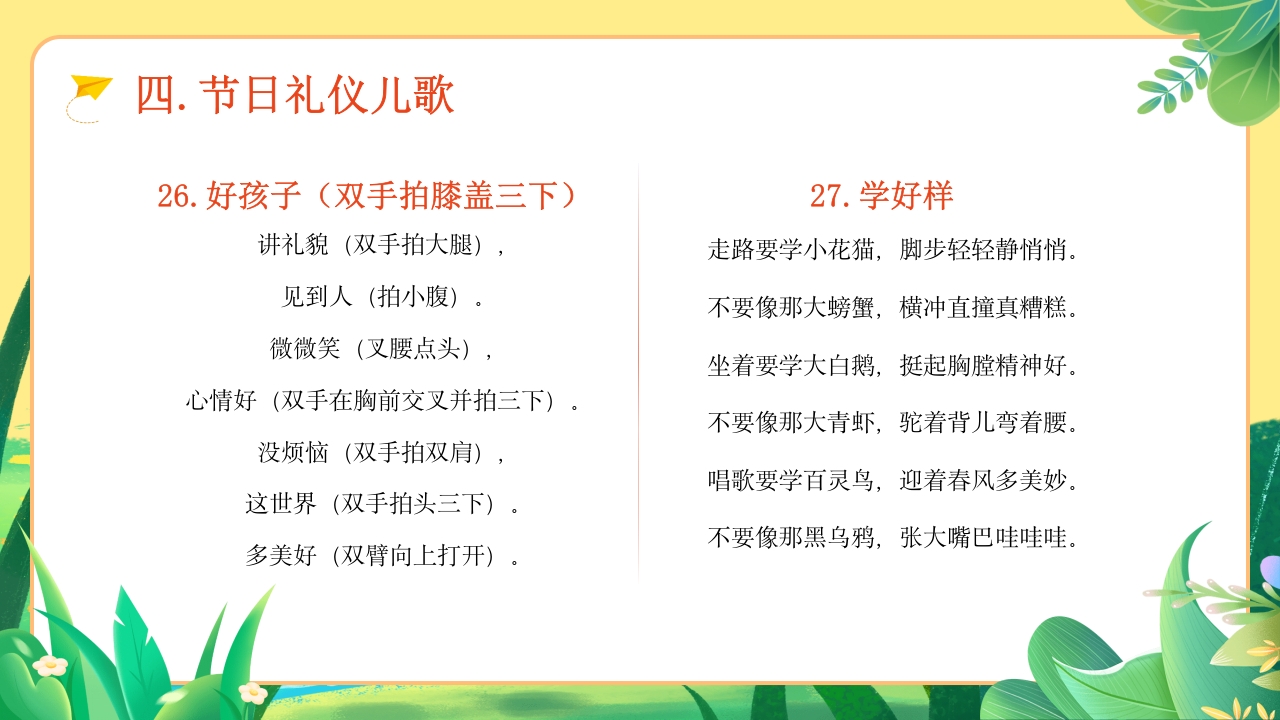 四.节日礼仪儿歌

26.好孩子（双手拍膝盖三下）

讲礼貌（双手拍大腿），

见到人（拍小腹）。

微微笑（叉腰点头），

心情好（双手在胸前交叉并拍三下）。

没烦恼（双手拍双肩），

这世界（双手拍头三下）。

多美好（双臂向上打开）。

27.学好样

走路要学小花猫，脚步轻轻静悄悄。

不要像那大螃蟹，横冲直撞真糟糕。

坐着要学大白鹅，挺起胸膛精神好。

不要像那大青虾，驼着背儿弯着腰。

唱歌要学百灵鸟，迎着春风多美妙。

不要像那黑乌鸦，张大嘴巴哇哇哇。